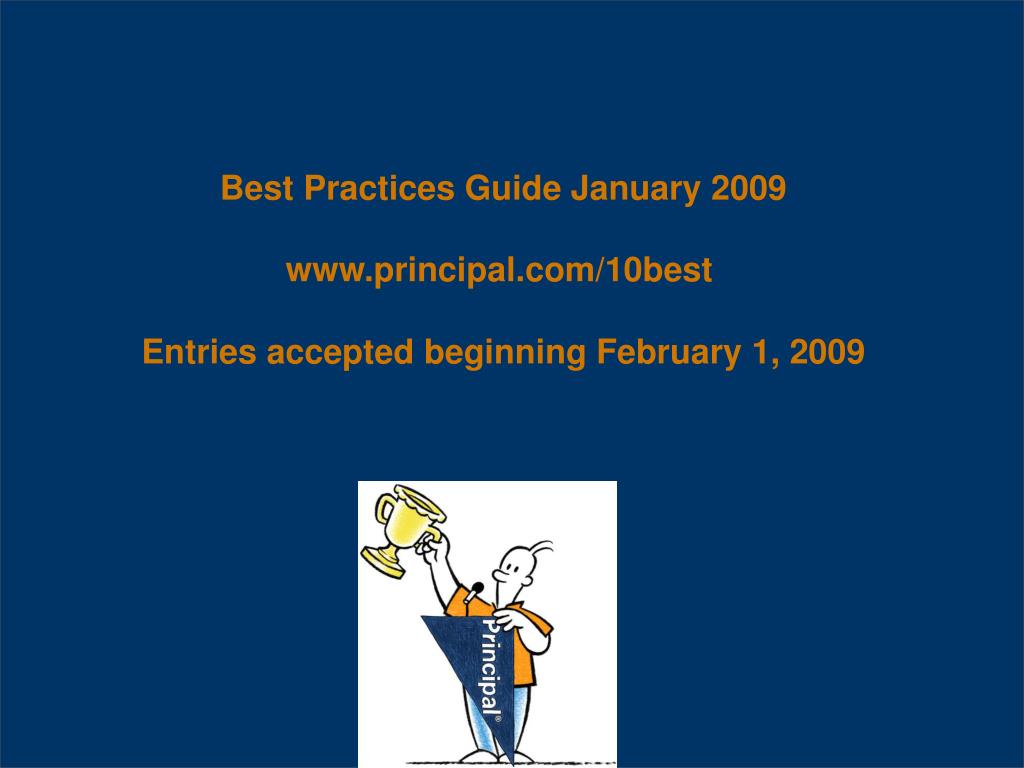 Best Practices Guide January 2009

www.principal.com/10best

Entries accepted beginning February 1, 2009

Principal®